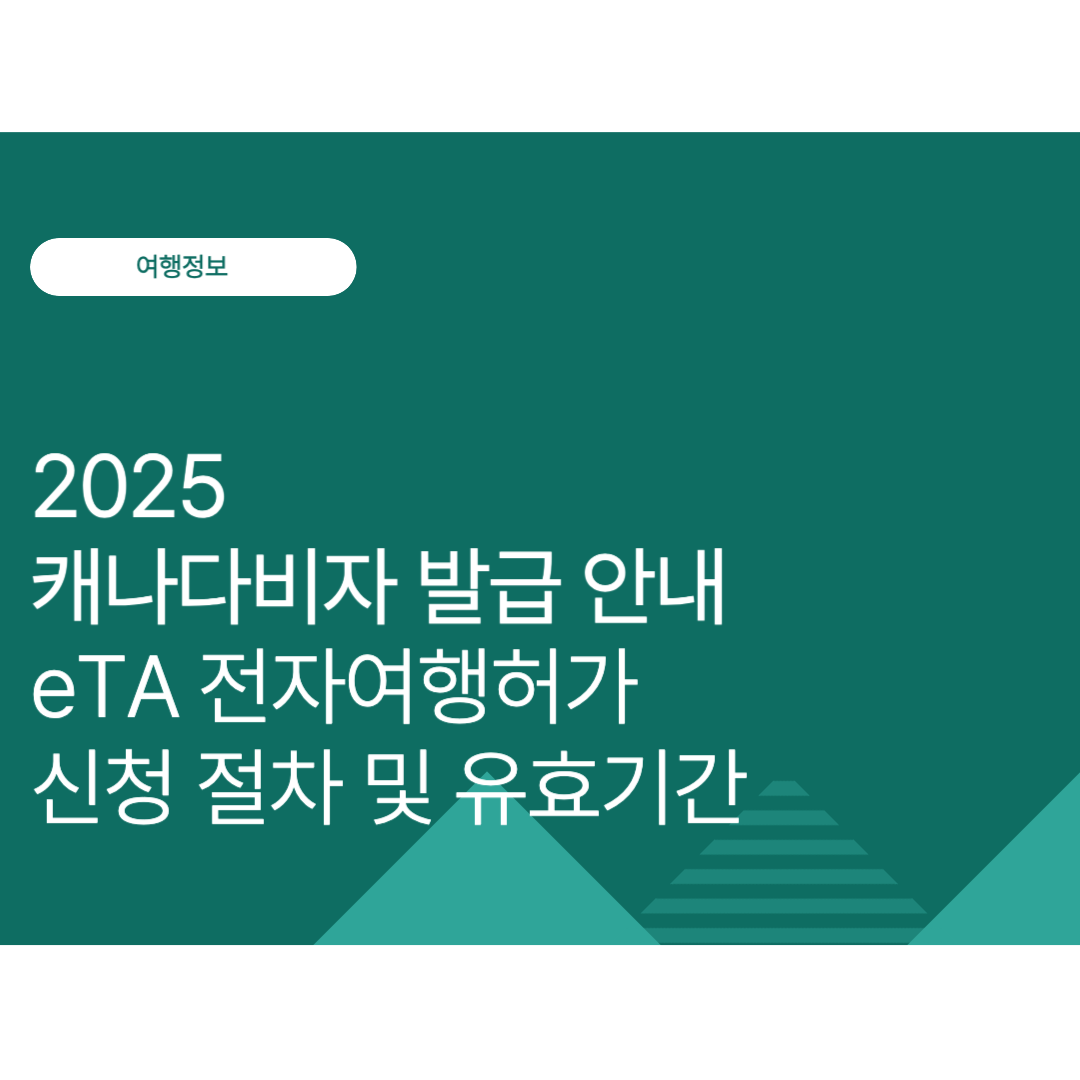 여행정보

2025
캐나다비자 발급 안내
eTA 전자여행허가
신청 절차 및 유효기간